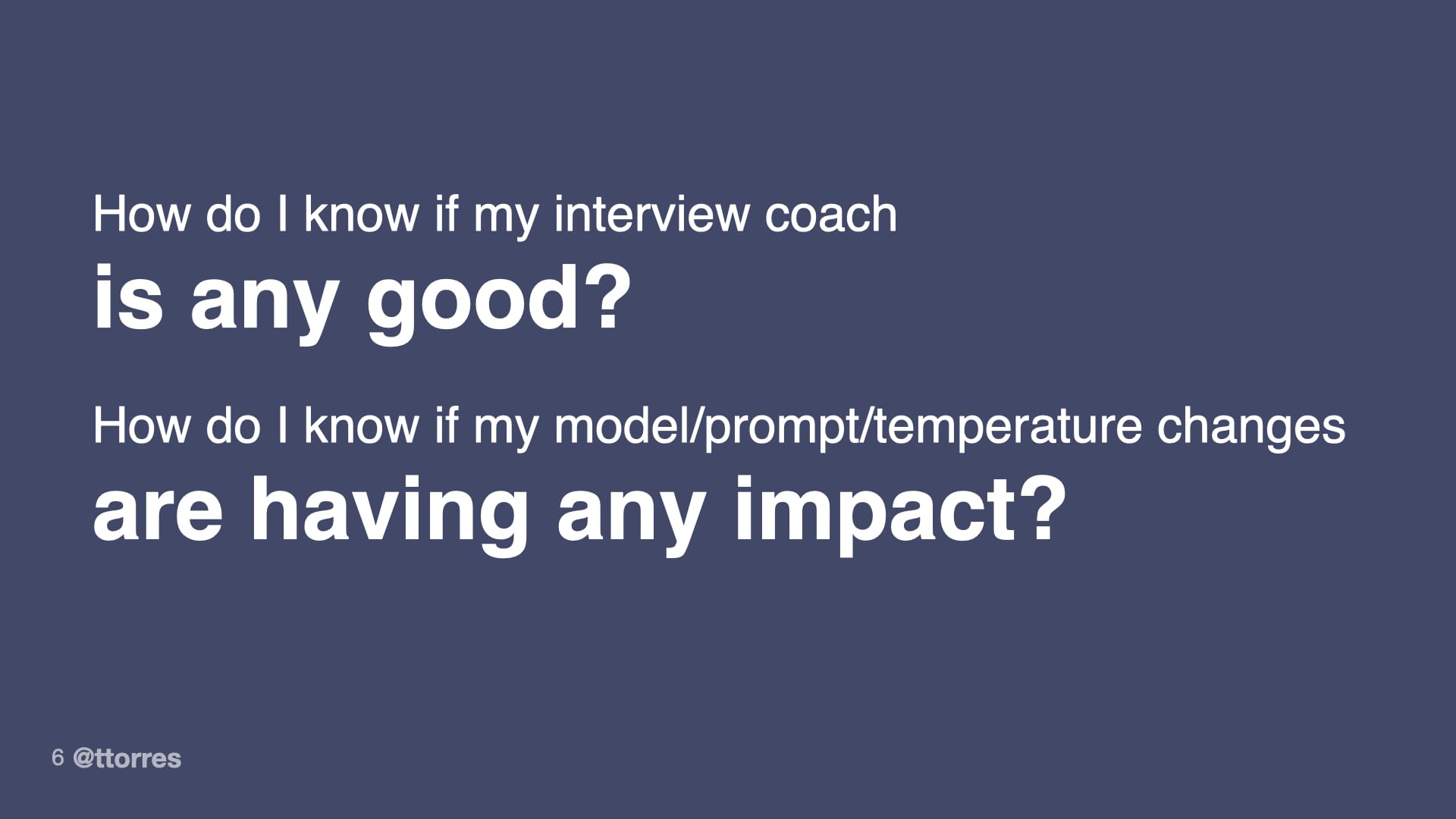 How do I know if my interview coach
is any good?

How do I know if my model/prompt/temperature changes
are having any impact?

6 @ttorres